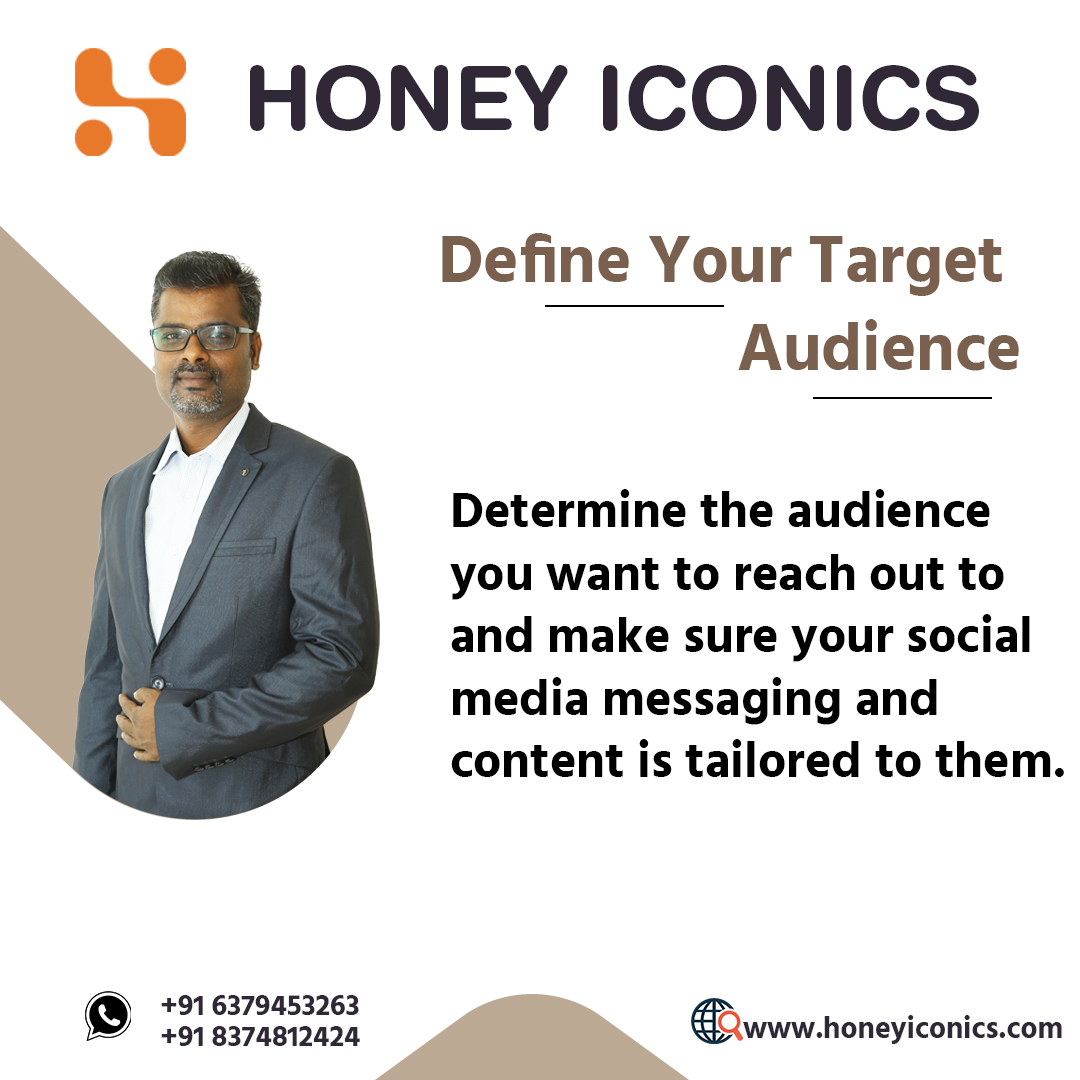 HONEY ICONICS

Define Your Target Audience

Determine the audience you want to reach out to and make sure your social media messaging and content is tailored to them.

+91 6379453263
+91 8374812424

www.honeyiconics.com